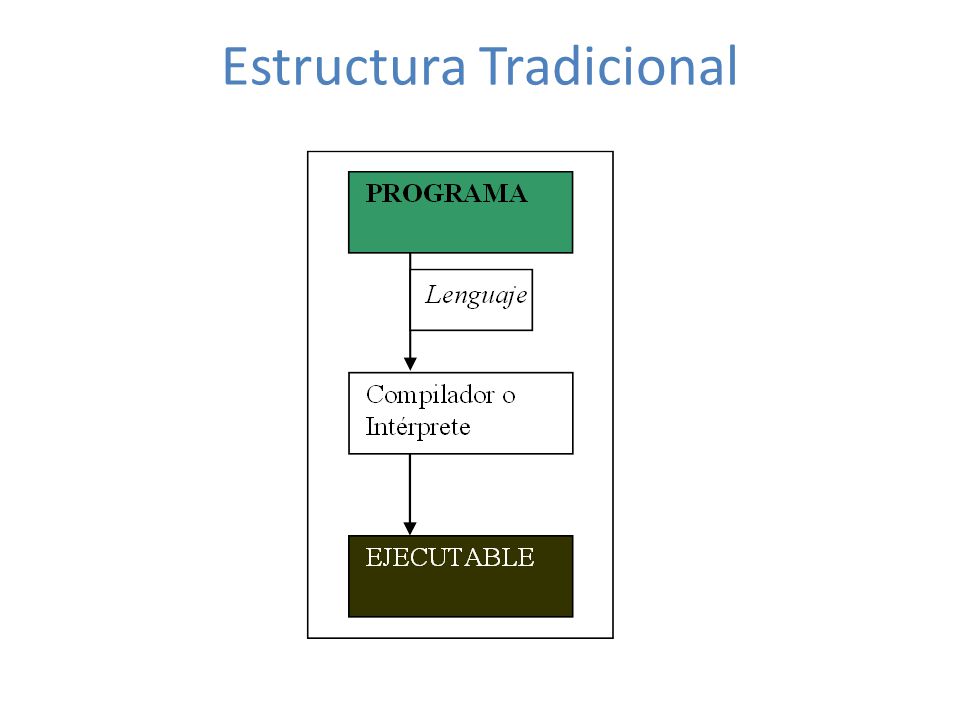 Estructura Tradicional

PROGRAMA

Lenguaje

Compilador o Intérprete

EJECUTABLE